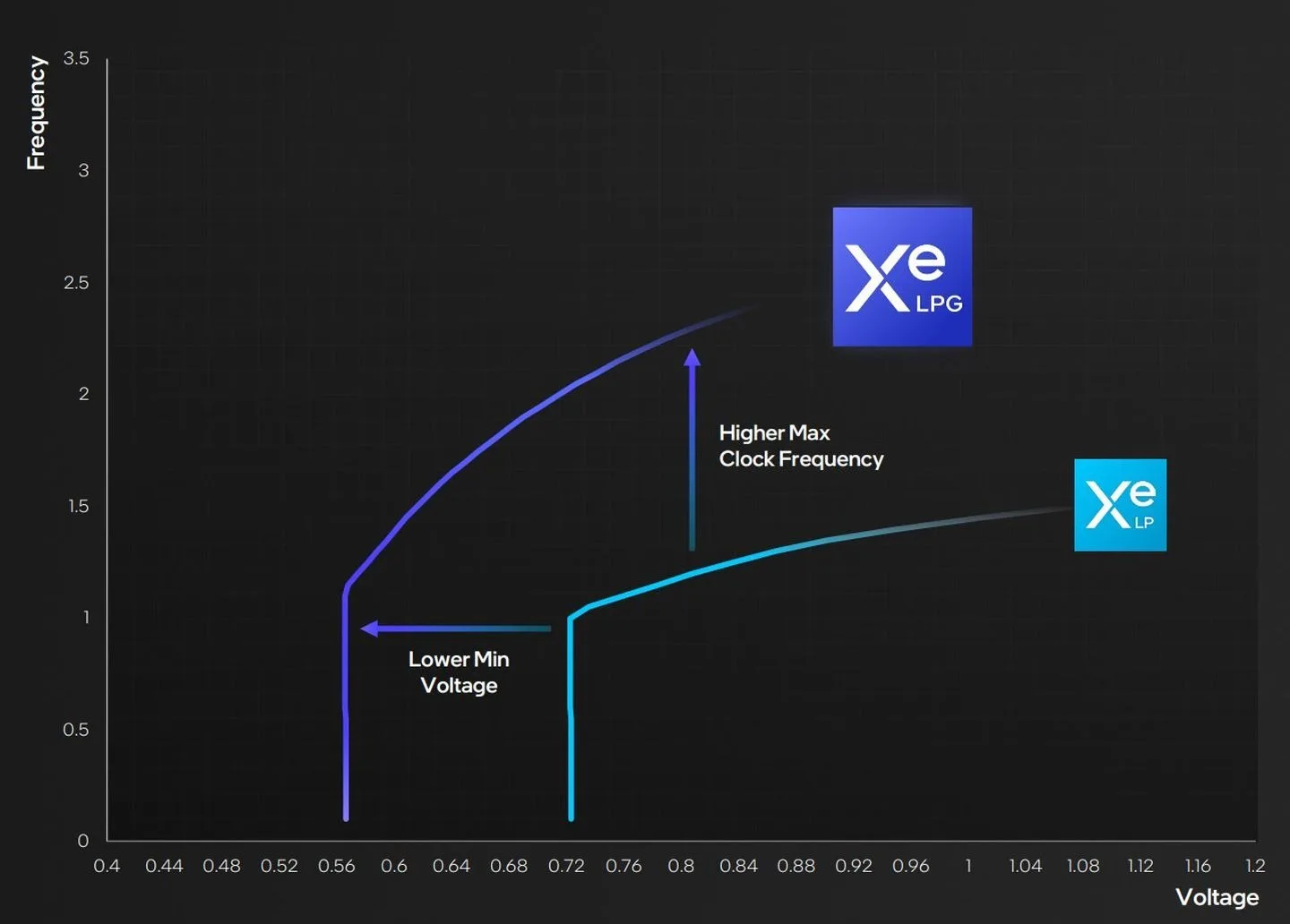 Frequency

3.5
3
2.5
2
1.5
1
0.5
0

Xe LPG

Higher Max
Clock Frequency

Xe LP

Lower Min
Voltage

0.4 0.44 0.48 0.52 0.56 0.6 0.64 0.68 0.72 0.76 0.8 0.84 0.88 0.92 0.96 1 1.04 1.08 1.12 1.16 1.2

Voltage